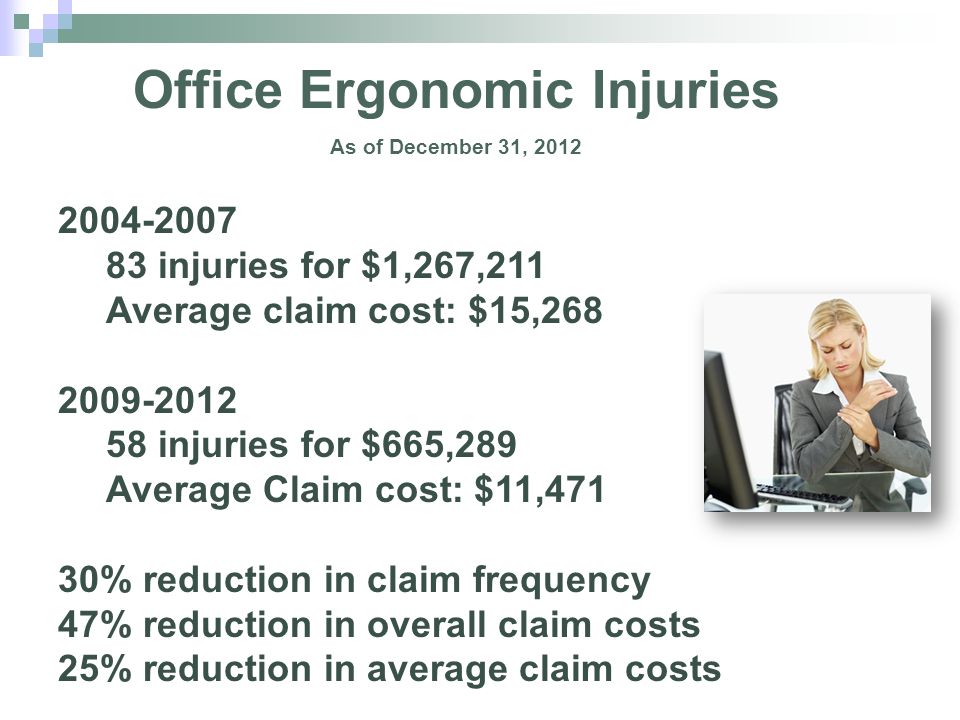 Office Ergonomic Injuries

As of December 31, 2012

2004-2007
83 injuries for \$1,267,211
Average claim cost: \$15,268

2009-2012
58 injuries for \$665,289
Average Claim cost: \$11,471

30% reduction in claim frequency
47% reduction in overall claim costs
25% reduction in average claim costs